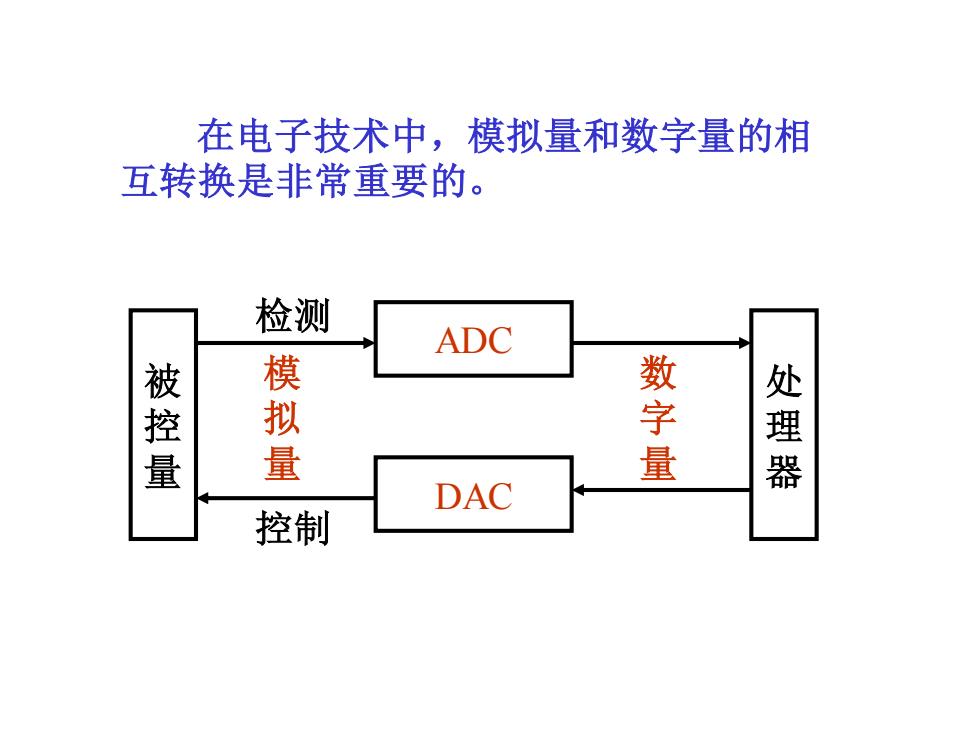 在电子技术中，模拟量和数字量的相互转换是非常重要的。

被控量

检测

模拟量

控制

ADC

DAC

数字量

处理器